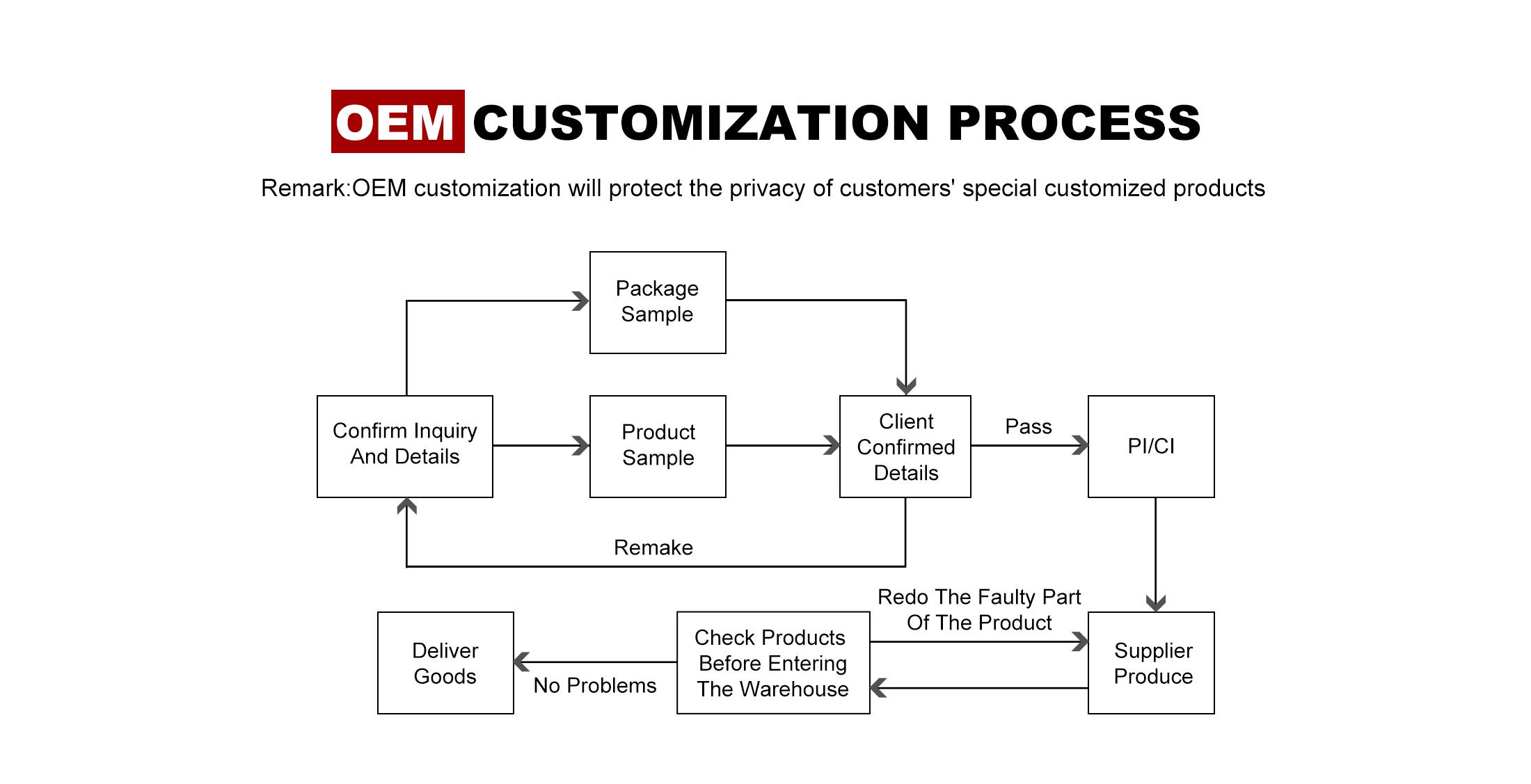 OEM CUSTOMIZATION PROCESS

Remark:OEM customization will protect the privacy of customers' special customized products

Package Sample

Confirm Inquiry And Details

Product Sample

Client Confirmed Details

Pass

PI/CI

Remake

Redo The Faulty Part Of The Product

Deliver Goods

No Problems

Check Products Before Entering The Warehouse

Supplier Produce